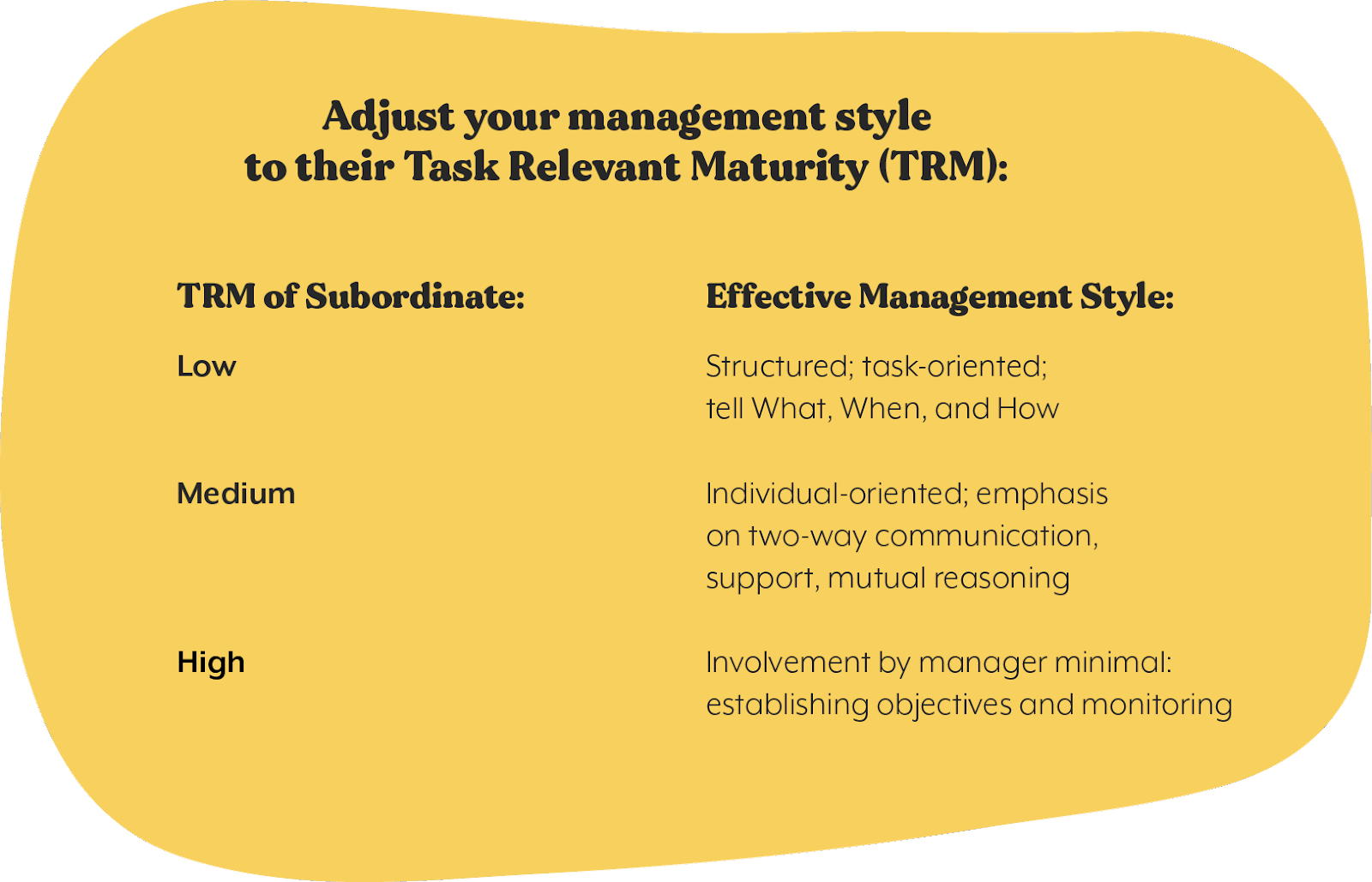 Adjust your management style to their Task Relevant Maturity (TRM):

| TRM of Subordinate: | Effective Management Style: |
|---|---|
| Low | Structured; task-oriented; tell What, When, and How |
| Medium | Individual-oriented; emphasis on two-way communication, support, mutual reasoning |
| High | Involvement by manager minimal: establishing objectives and monitoring |